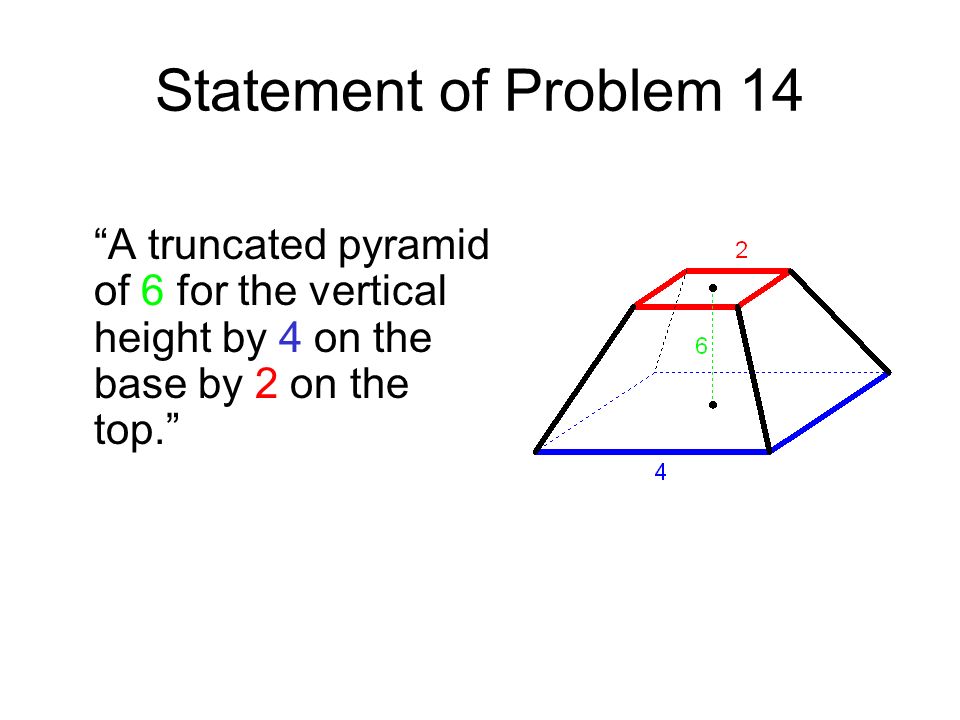 Statement of Problem 14

“A truncated pyramid of 6 for the vertical height by 4 on the base by 2 on the top.”

2

6

4